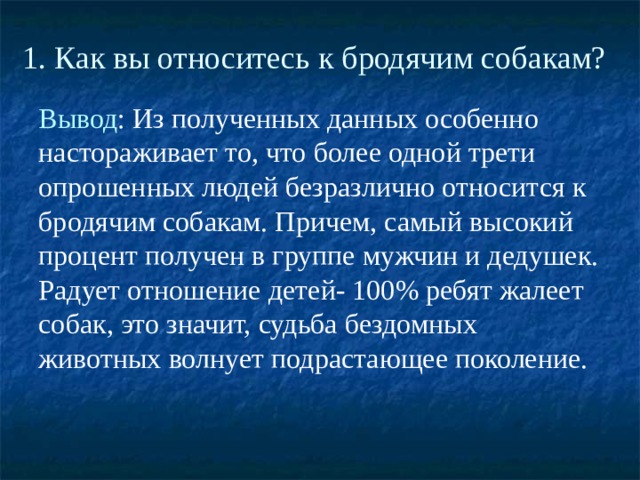 1. Как вы относитесь к бродячим собакам?

Вывод: Из полученных данных особенно настораживает то, что более одной трети опрошенных людей безразлично относится к бродячим собакам. Причем, самый высокий процент получен в группе мужчин и дедушек. Радует отношение детей- 100% ребят жалеет собак, это значит, судьба бездомных животных волнует подрастающее поколение.